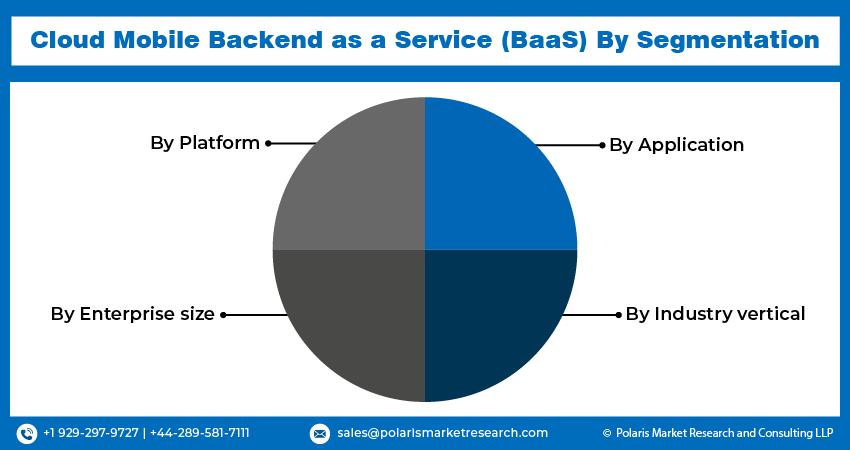 Cloud Mobile Backend as a Service (BaaS) By Segmentation

By Platform

By Application

By Enterprise size

By Industry vertical

+1 929-297-9727 | +44-289-581-7111

sales@polarismarketresearch.com

© Polaris Market Research and Consulting LLP